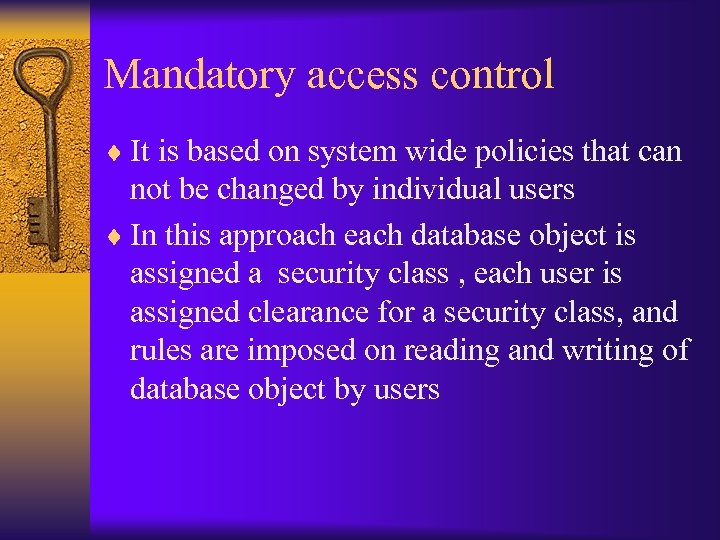 Mandatory access control

♦ It is based on system wide policies that can not be changed by individual users

♦ In this approach each database object is assigned a  security class , each user is assigned clearance for a security class, and rules are imposed on reading and writing of database object by users